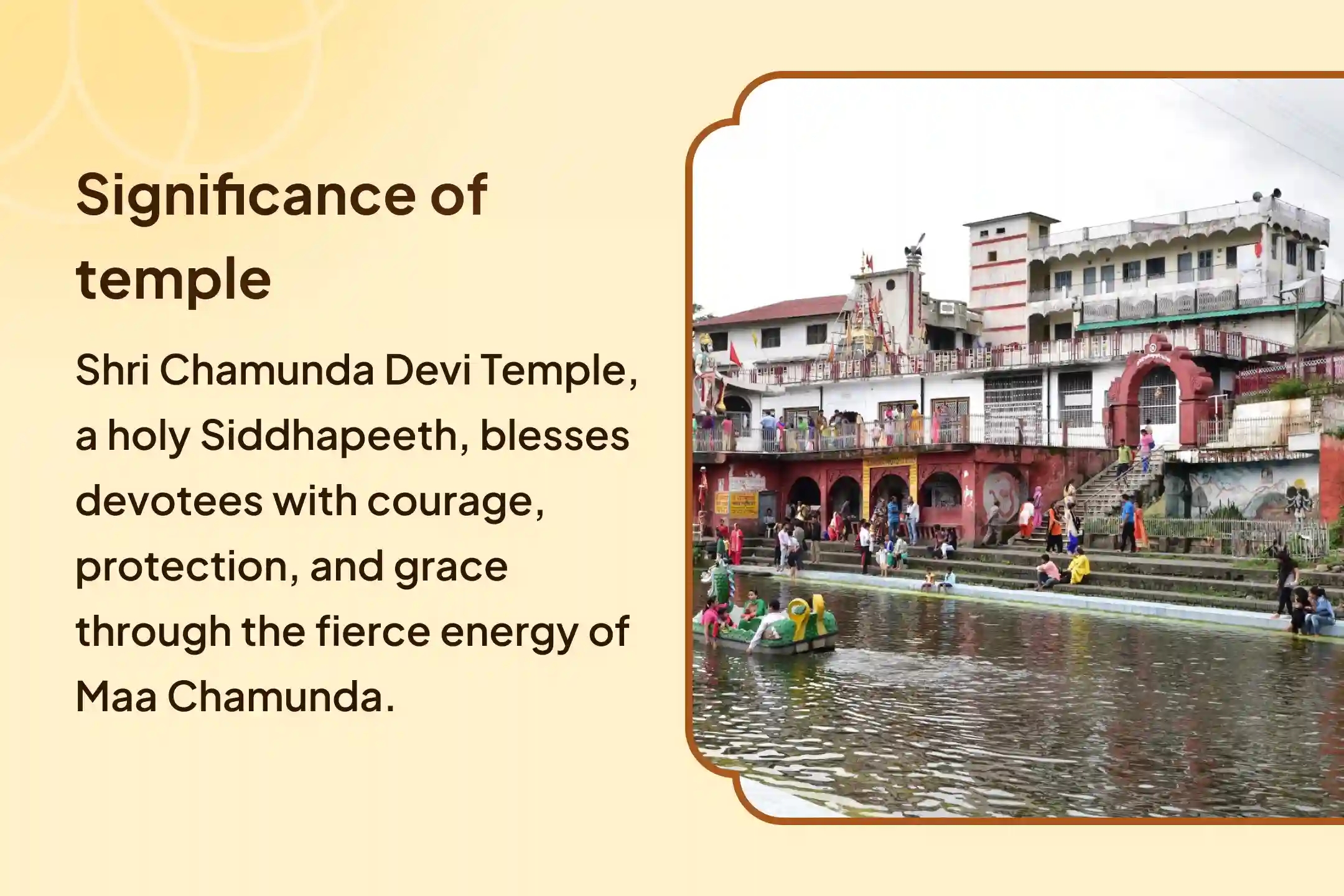 Significance of temple

Shri Chamunda Devi Temple, a holy Siddhapeeth, blesses devotees with courage, protection, and grace through the fierce energy of Maa Chamunda.